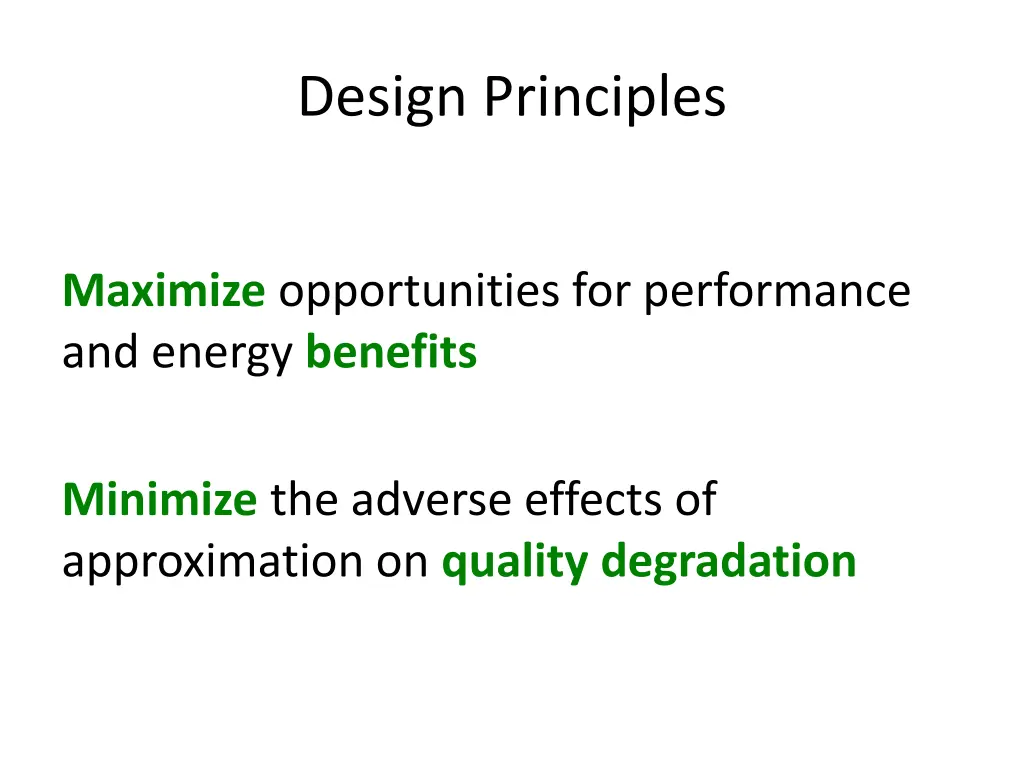 Design Principles

Maximize opportunities for performance and energy benefits

Minimize the adverse effects of approximation on quality degradation